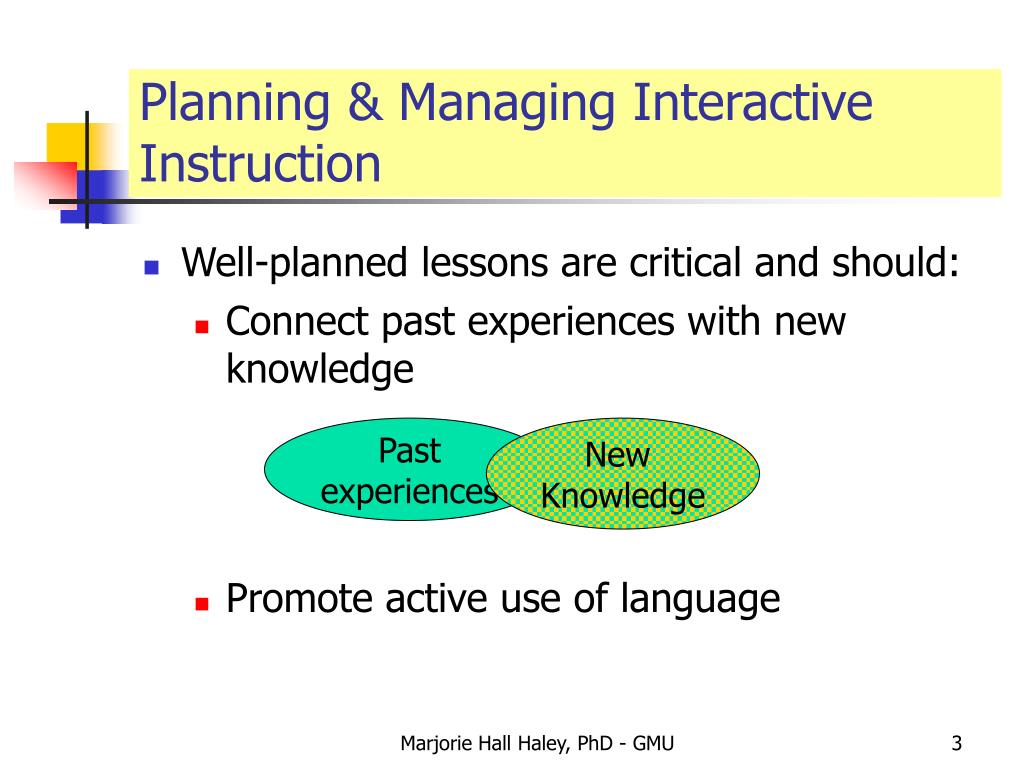 Planning & Managing Interactive Instruction

Well-planned lessons are critical and should:

Connect past experiences with new knowledge

Past experiences

New Knowledge

Promote active use of language

Marjorie Hall Haley, PhD - GMU

3